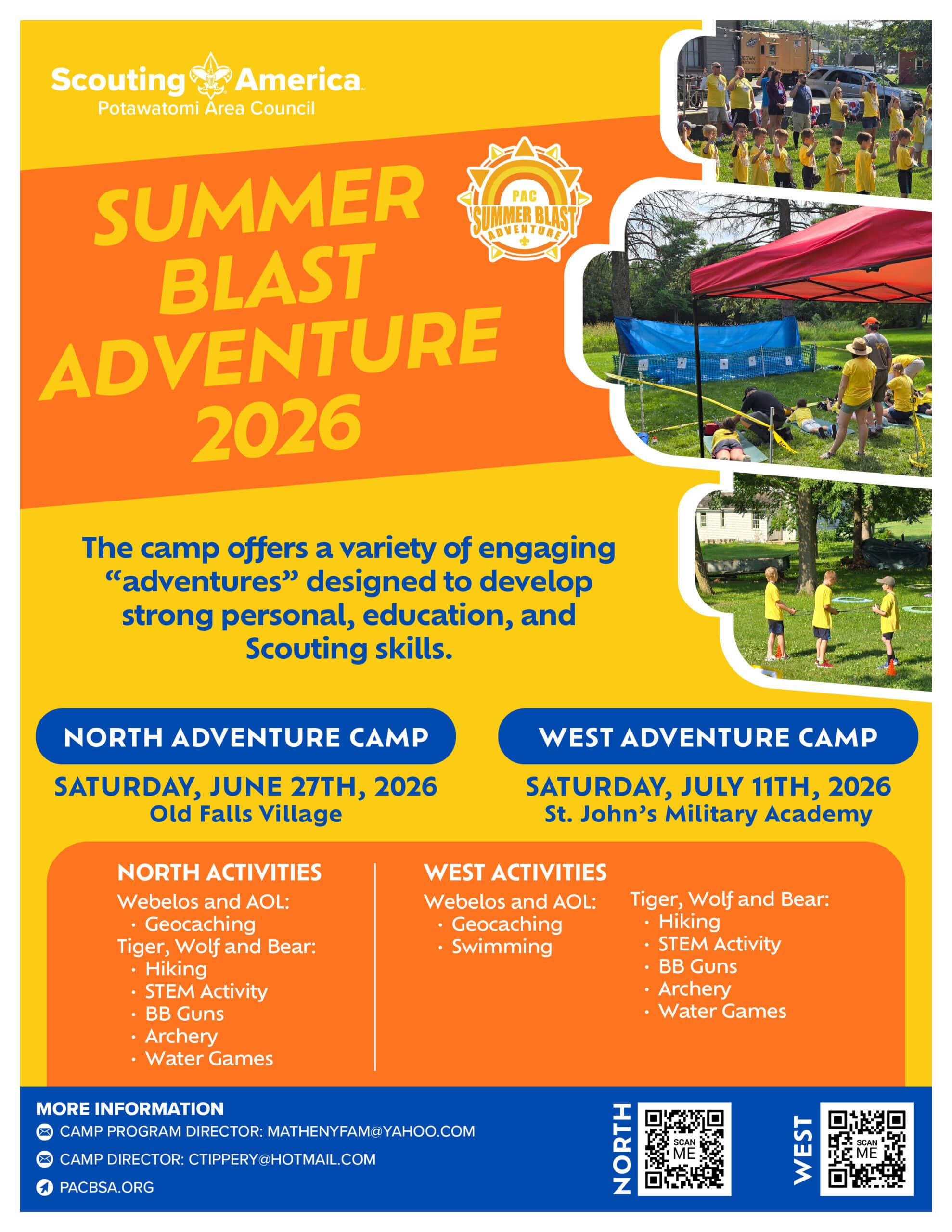 Scouting America
Potawatomi Area Council

SUMMER BLAST ADVENTURE 2026

PAC SUMMER BLAST ADVENTURE

The camp offers a variety of engaging "adventures" designed to develop strong personal, education, and Scouting skills.

NORTH ADVENTURE CAMP

SATURDAY, JUNE 27TH, 2026
Old Falls Village

WEST ADVENTURE CAMP

SATURDAY, JULY 11TH, 2026
St. John's Military Academy

NORTH ACTIVITIES
Webelos and AOL:
· Geocaching
Tiger, Wolf and Bear:
· Hiking
· STEM Activity
· BB Guns
· Archery
· Water Games

WEST ACTIVITIES
Webelos and AOL:
· Geocaching
· Swimming
Tiger, Wolf and Bear:
· Hiking
· STEM Activity
· BB Guns
· Archery
· Water Games

MORE INFORMATION
CAMP PROGRAM DIRECTOR: MATHENYFAM@YAHOO.COM
CAMP DIRECTOR: CTIPPERY@HOTMAIL.COM
PACBSA.ORG

NORTH
SCAN ME

WEST
SCAN ME